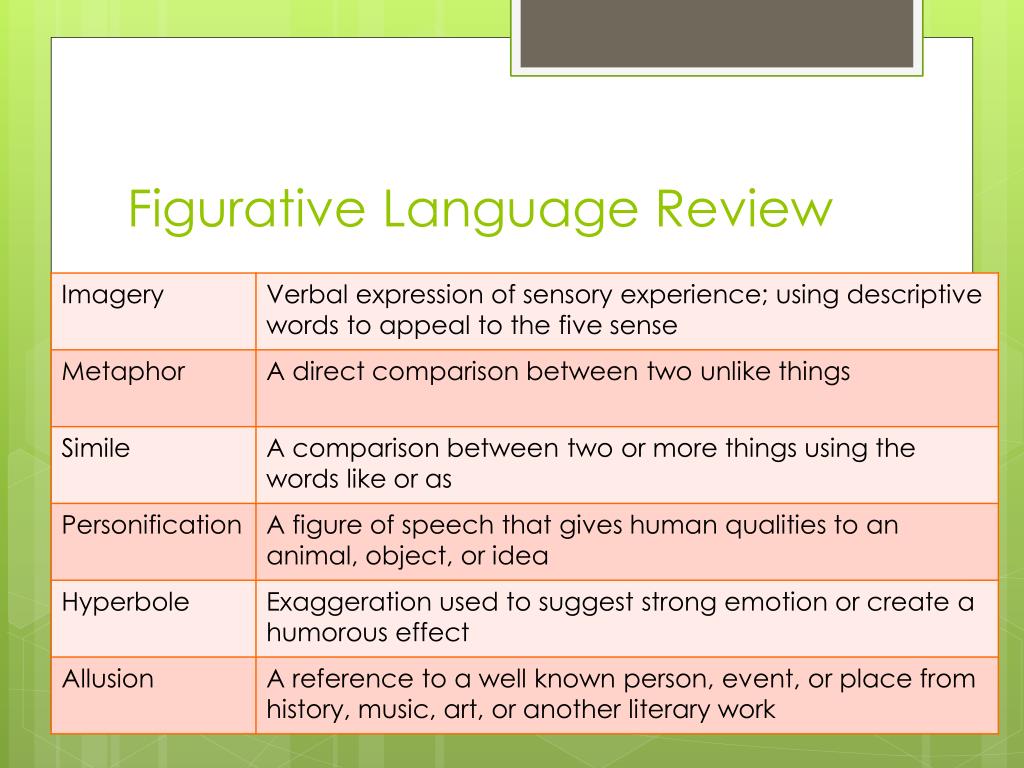 Figurative Language Review

| | |
|---|---|
| Imagery | Verbal expression of sensory experience; using descriptive words to appeal to the five sense |
| Metaphor | A direct comparison between two unlike things |
| Simile | A comparison between two or more things using the words like or as |
| Personification | A figure of speech that gives human qualities to an animal, object, or idea |
| Hyperbole | Exaggeration used to suggest strong emotion or create a humorous effect |
| Allusion | A reference to a well known person, event, or place from history, music, art, or another literary work |